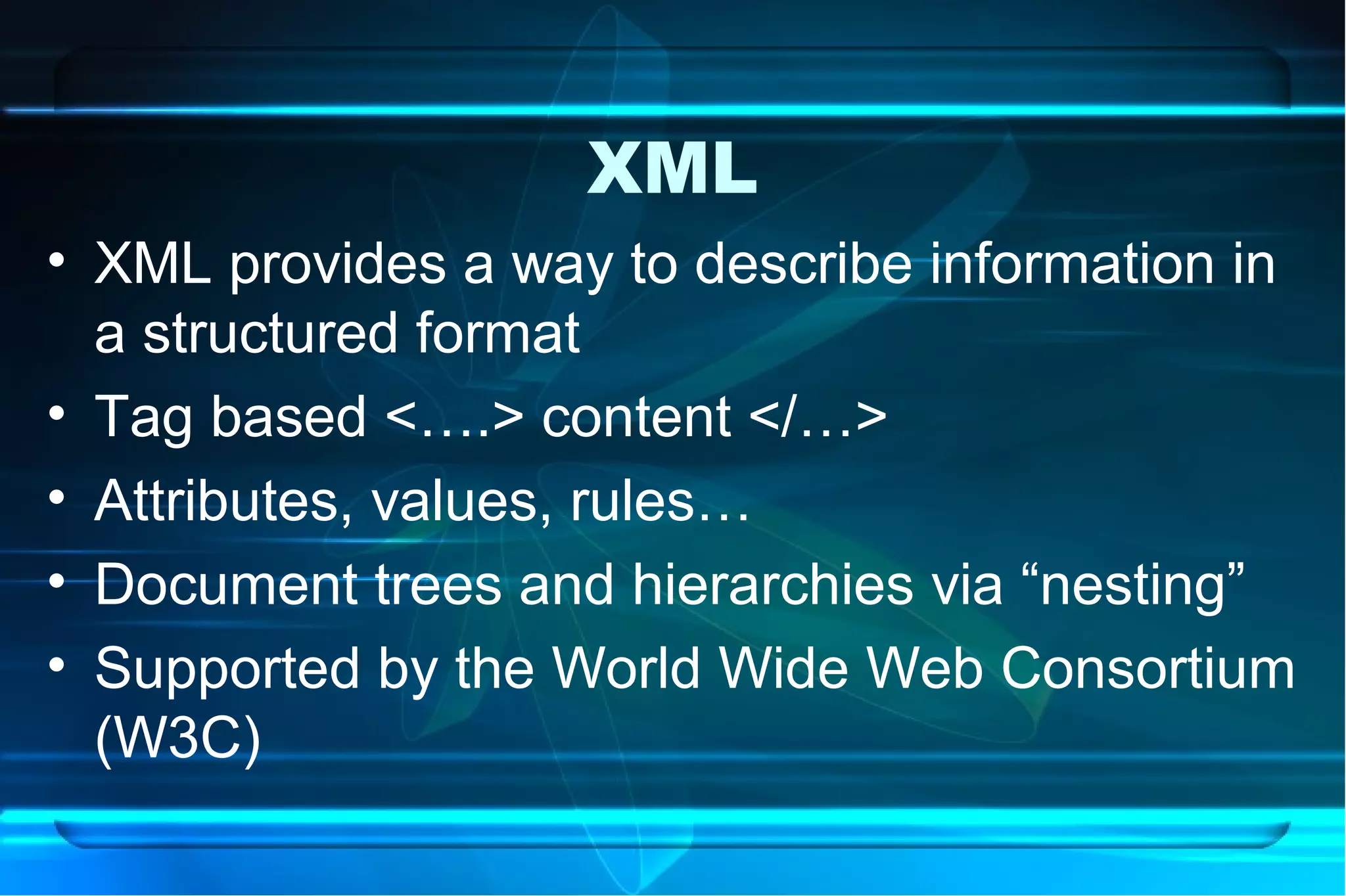 XML

• XML provides a way to describe information in a structured format
• Tag based <….> content </…>
• Attributes, values, rules…
• Document trees and hierarchies via “nesting”
• Supported by the World Wide Web Consortium (W3C)